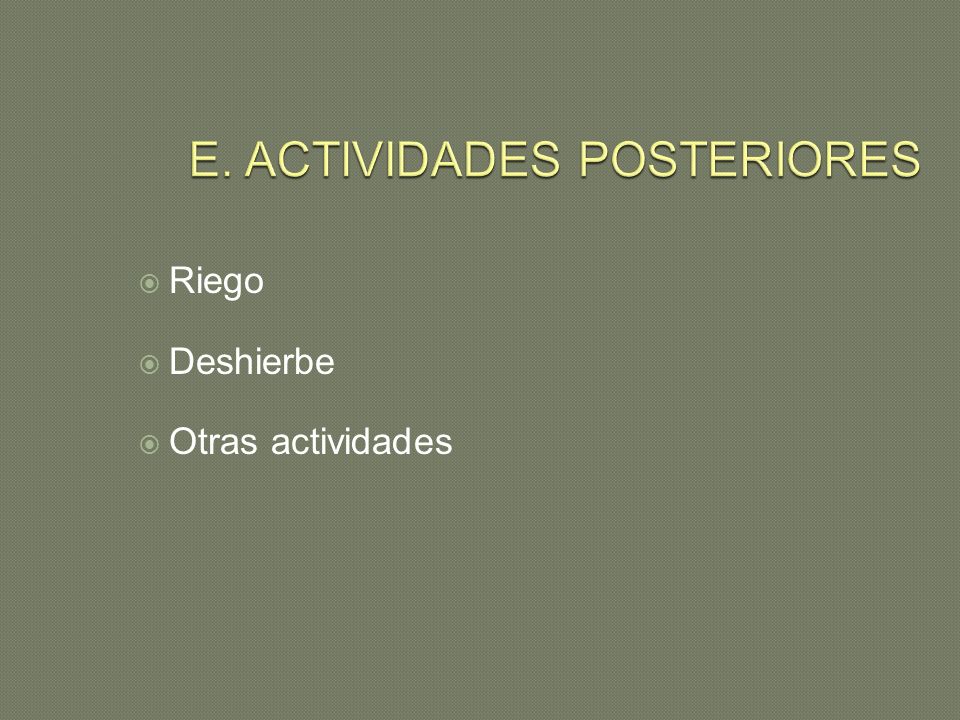 E. ACTIVIDADES POSTERIORES

Riego

Deshierbe

Otras actividades